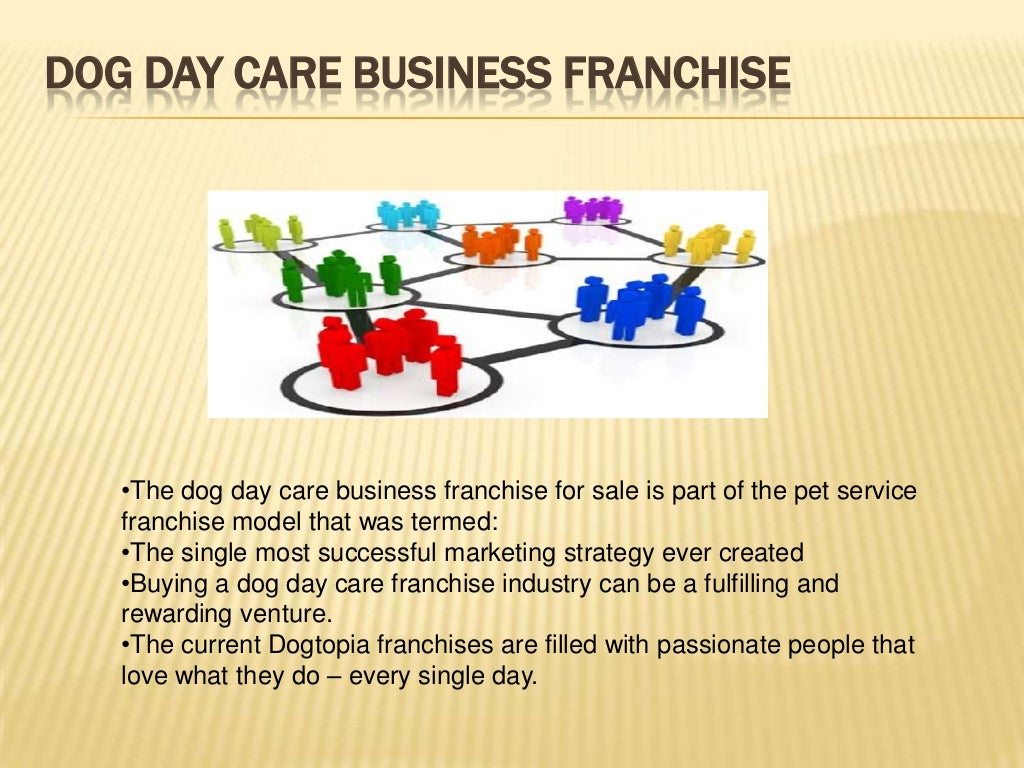 DOG DAY CARE BUSINESS FRANCHISE

•The dog day care business franchise for sale is part of the pet service franchise model that was termed:
•The single most successful marketing strategy ever created
•Buying a dog day care franchise industry can be a fulfilling and rewarding venture.
•The current Dogtopia franchises are filled with passionate people that love what they do – every single day.